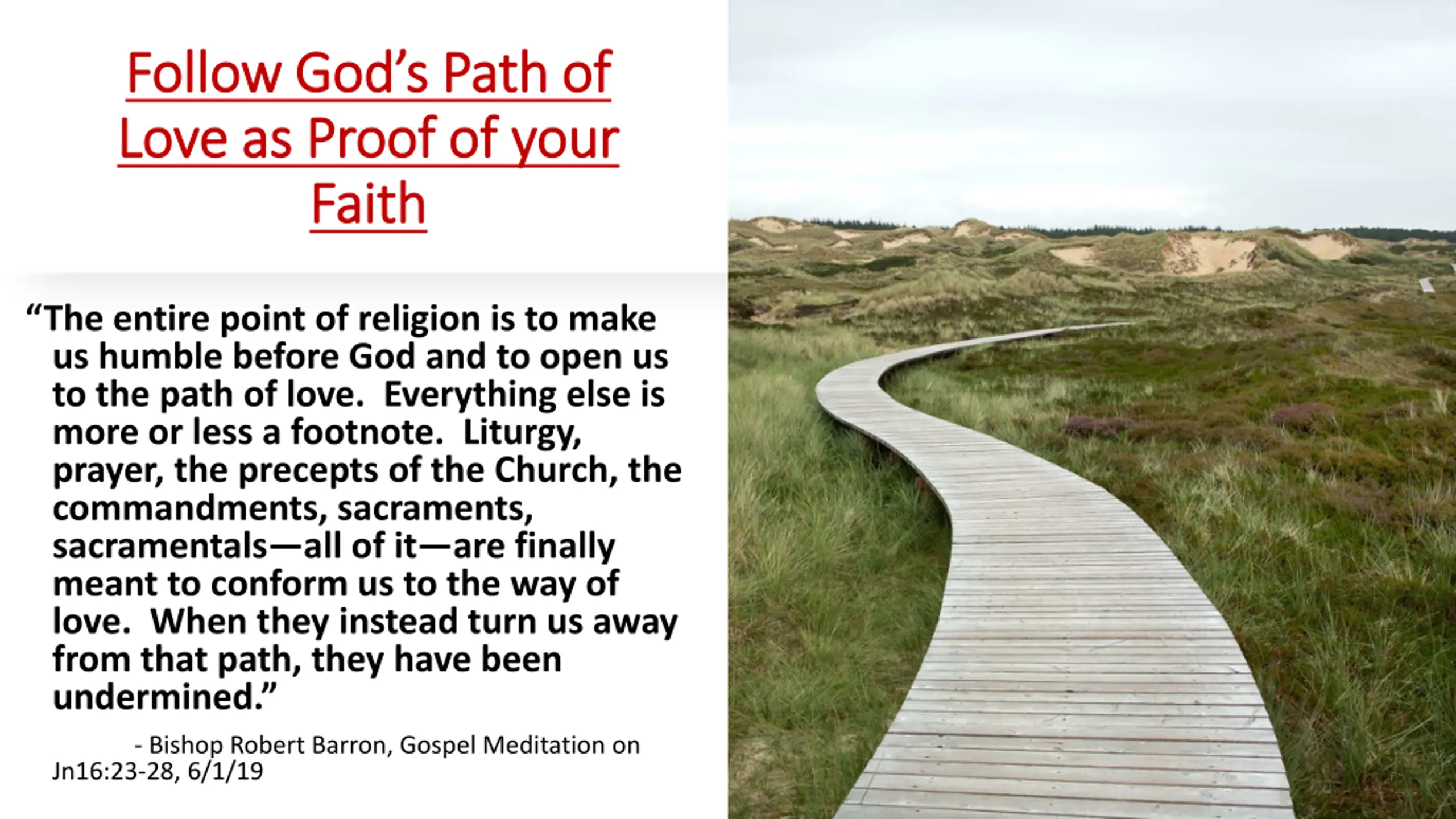 Follow God's Path of Love as Proof of your Faith

"The entire point of religion is to make us humble before God and to open us to the path of love. Everything else is more or less a footnote. Liturgy, prayer, the precepts of the Church, the commandments, sacraments, sacramentals—all of it—are finally meant to conform us to the way of love. When they instead turn us away from that path, they have been undermined."

- Bishop Robert Barron, Gospel Meditation on Jn16:23-28, 6/1/19